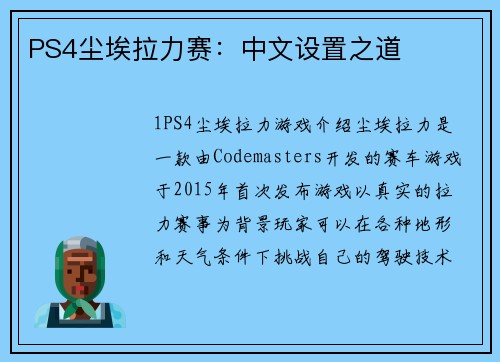 PS4尘埃拉力赛：中文设置之道

1PS4尘埃拉力游戏介绍尘埃拉力是一款由Codemasters开发的赛车游戏于2015年首次发布游戏以真实的拉力赛事为背景玩家可以在各种地形和天气条件下挑战自己的驾驶技术